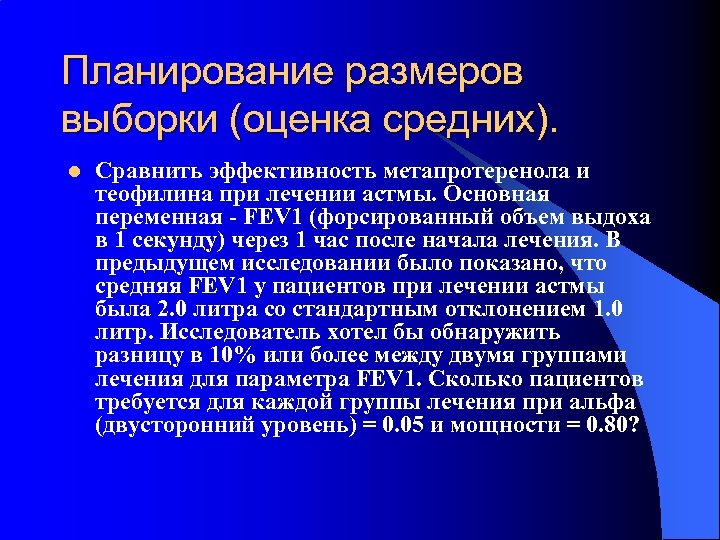 Планирование размеров выборки (оценка средних).

Сравнить эффективность метапротеренола и теофилина при лечении астмы. Основная переменная - FEV1 (форсированный объем выдоха в 1 секунду) через 1 час после начала лечения. В предыдущем исследовании было показано, что средняя FEV1 у пациентов при лечении астмы была 2.0 литра со стандартным отклонением 1.0 литр. Исследователь хотел бы обнаружить разницу в 10% или более между двумя группами лечения для параметра FEV1. Сколько пациентов требуется для каждой группы лечения при альфа (двусторонний уровень) = 0.05 и мощности = 0.80?